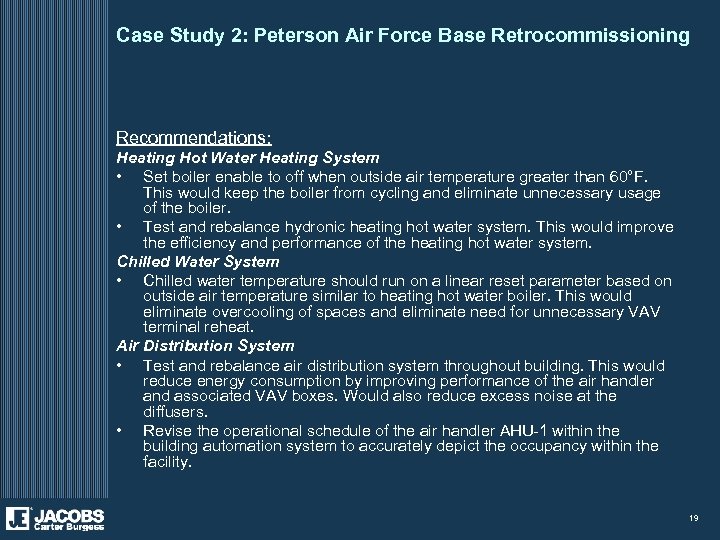 Case Study 2: Peterson Air Force Base Retrocommissioning

Recommendations:

Heating Hot Water Heating System

• Set boiler enable to off when outside air temperature greater than 60°F. This would keep the boiler from cycling and eliminate unnecessary usage of the boiler.

• Test and rebalance hydronic heating hot water system. This would improve the efficiency and performance of the heating hot water system.

Chilled Water System

• Chilled water temperature should run on a linear reset parameter based on outside air temperature similar to heating hot water boiler. This would eliminate overcooling of spaces and eliminate need for unnecessary VAV terminal reheat.

Air Distribution System

• Test and rebalance air distribution system throughout building. This would reduce energy consumption by improving performance of the air handler and associated VAV boxes. Would also reduce excess noise at the diffusers.

• Revise the operational schedule of the air handler AHU-1 within the building automation system to accurately depict the occupancy within the facility.

JE JACOBS Carter Burgess

19